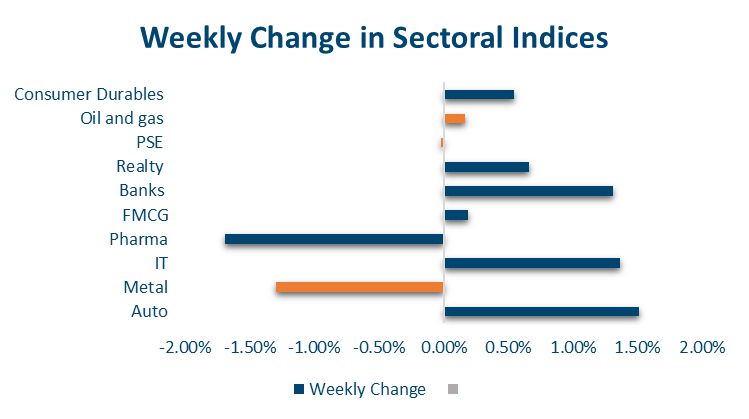 Weekly Change in Sectoral Indices

Consumer Durables
Oil and gas
PSE
Realty
Banks
FMCG
Pharma
IT
Metal
Auto

-2.00% -1.50% -1.00% -0.50% 0.00% 0.50% 1.00% 1.50% 2.00%

Weekly Change